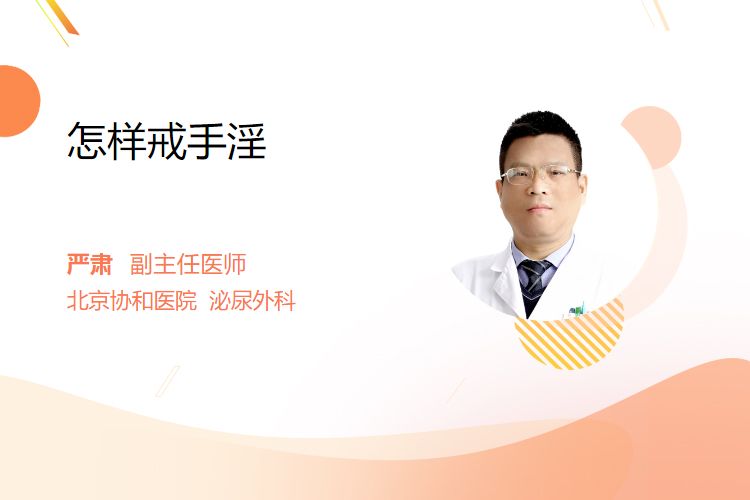 怎样戒手淫

严肃 副主任医师
北京协和医院 泌尿外科